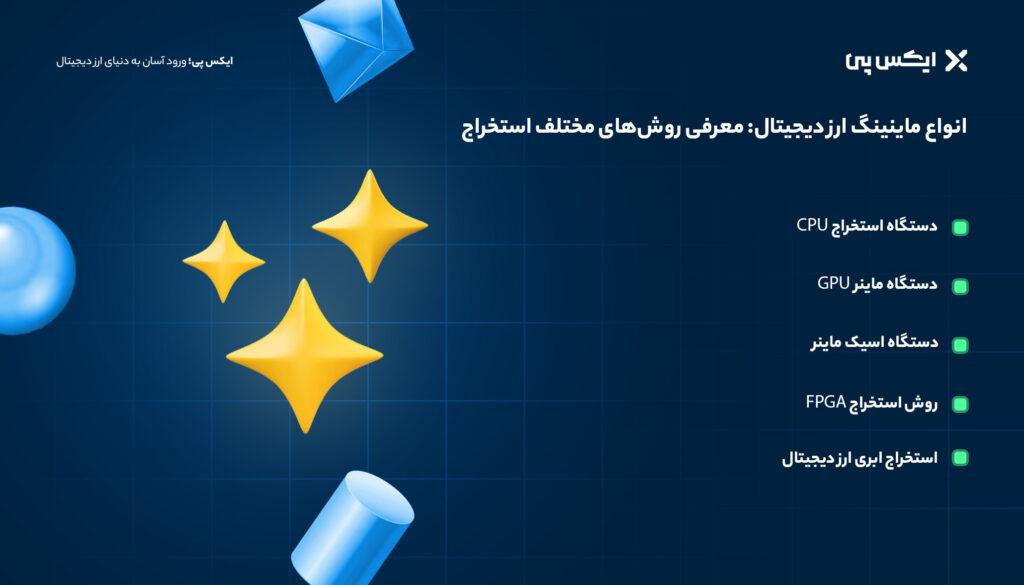 ایکس پی

ایکس پی؛ ورود آسان به دنیای ارز دیجیتال

انواع ماینینگ ارز دیجیتال: معرفی روش‌های مختلف استخراج

دستگاه استخراج CPU

دستگاه ماینر GPU

دستگاه اسیک ماینر

روش استخراج FPGA

استخراج ابری ارز دیجیتال